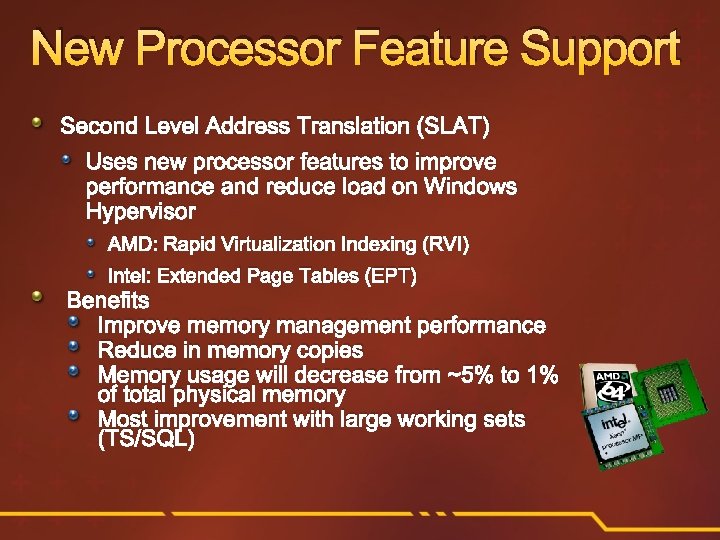 New Processor Feature Support

• Second Level Address Translation (SLAT)

• Uses new processor features to improve performance and reduce load on Windows Hypervisor

• AMD: Rapid Virtualization Indexing (RVI)

• Intel: Extended Page Tables (EPT)

• Benefits

• Improve memory management performance

• Reduce in memory copies

• Memory usage will decrease from ~5% to 1% of total physical memory

• Most improvement with large working sets (TS/SQL)